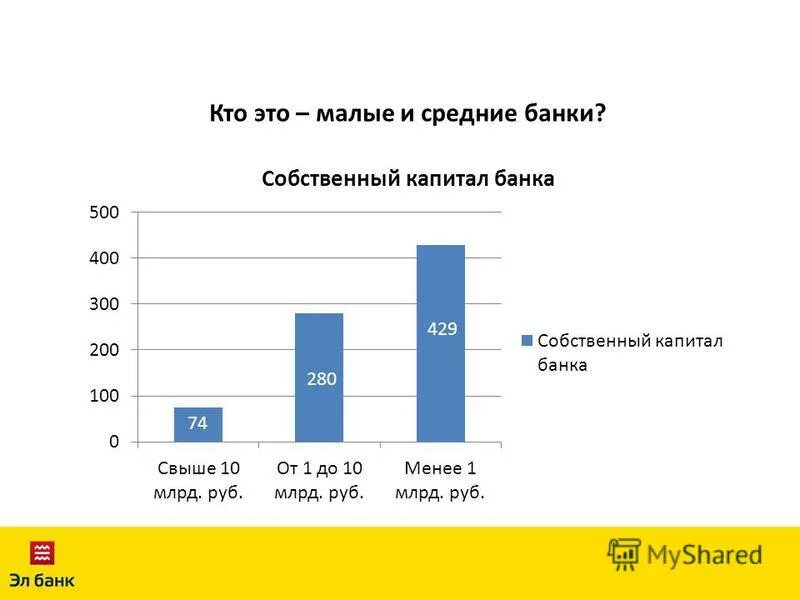 Кто это – малые и средние банки?

Собственный капитал банка

500
400
300
200
100
0

74
280
429

Свыше 10 млрд. руб.
От 1 до 10 млрд. руб.
Менее 1 млрд. руб.

Собственный капитал банка

Эл банк

MyShared